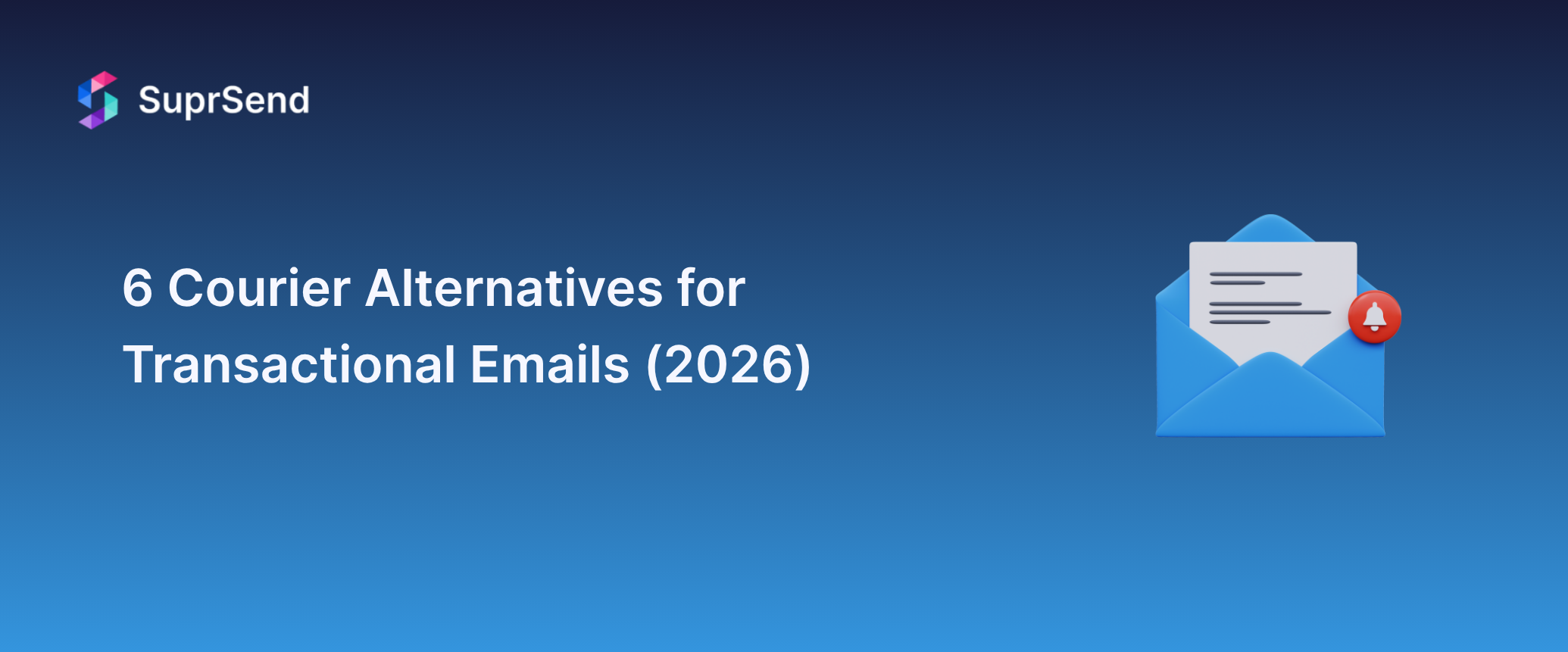 SuprSend

6 Courier Alternatives for Transactional Emails (2026)